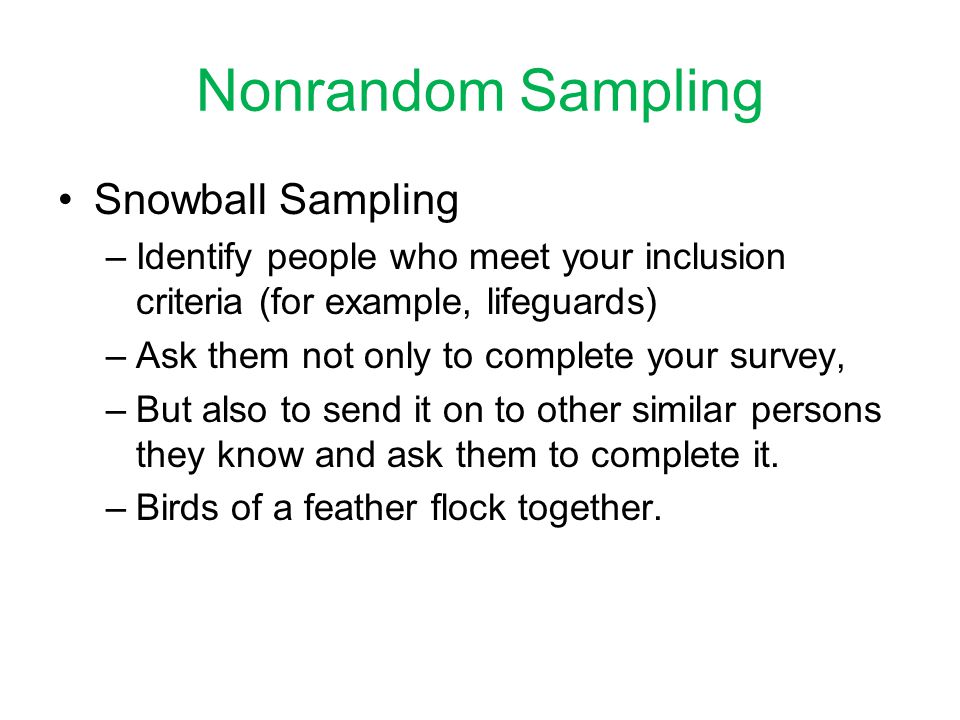 Nonrandom Sampling

• Snowball Sampling

– Identify people who meet your inclusion criteria (for example, lifeguards)

– Ask them not only to complete your survey,

– But also to send it on to other similar persons they know and ask them to complete it.

– Birds of a feather flock together.